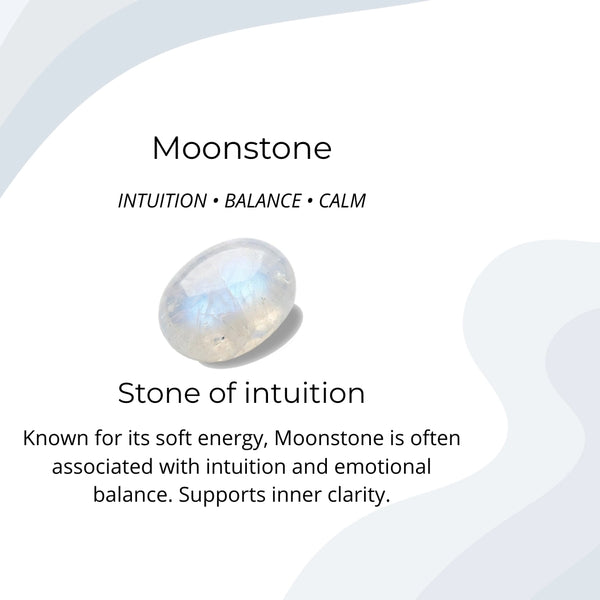 Moonstone

INTUITION • BALANCE • CALM

Stone of intuition

Known for its soft energy, Moonstone is often associated with intuition and emotional balance. Supports inner clarity.